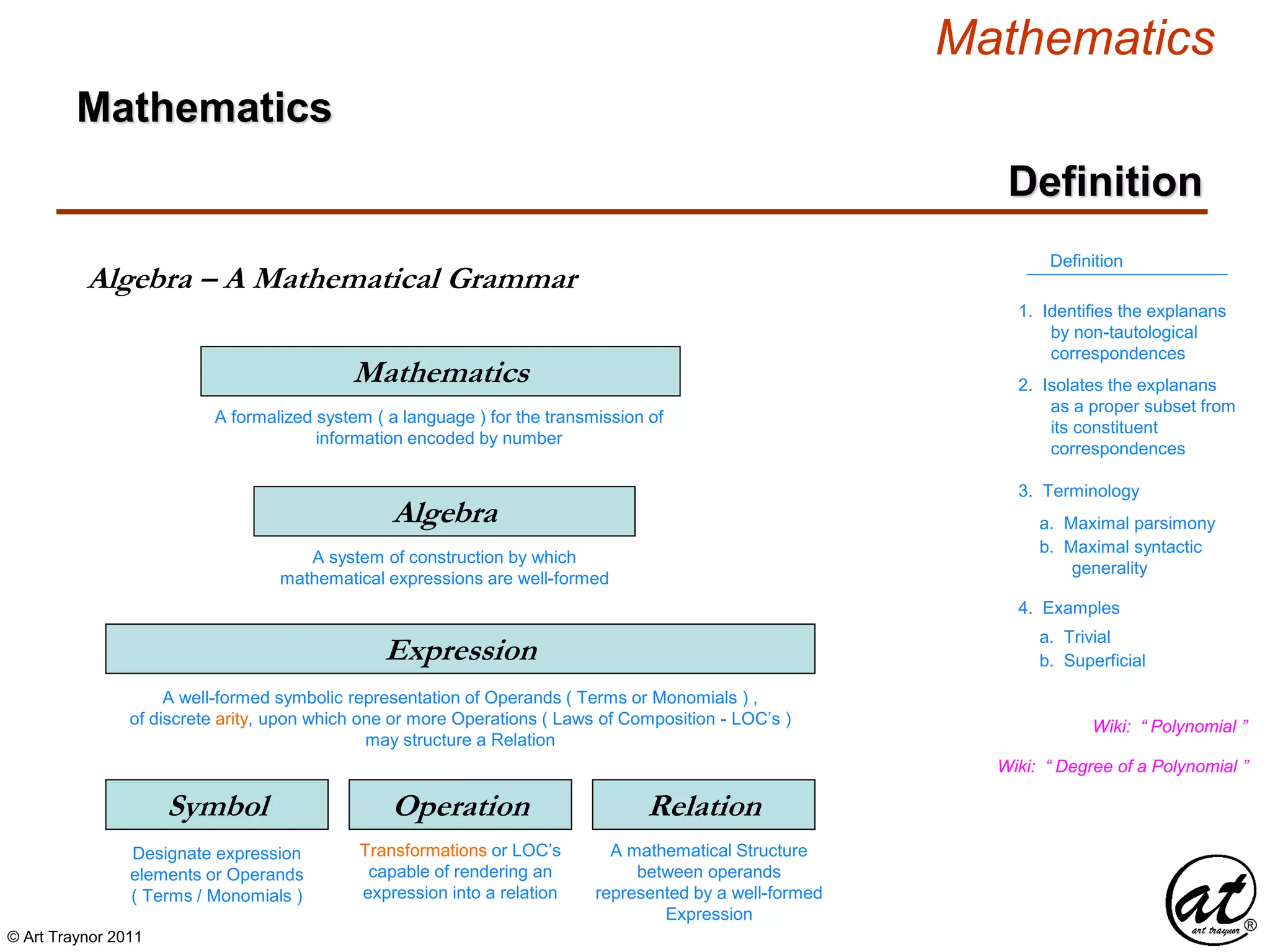 Mathematics

Mathematics

Definition

Algebra – A Mathematical Grammar

Mathematics

A formalized system ( a language ) for the transmission of information encoded by number

Algebra

A system of construction by which mathematical expressions are well-formed

Expression

A well-formed symbolic representation of Operands ( Terms or Monomials ) , of discrete arity, upon which one or more Operations ( Laws of Composition - LOC's ) may structure a Relation

Symbol

Designate expression elements or Operands ( Terms / Monomials )

Operation

Transformations or LOC's capable of rendering an expression into a relation

Relation

A mathematical Structure between operands represented by a well-formed Expression

Definition

1. Identifies the explanans by non-tautological correspondences
2. Isolates the explanans as a proper subset from its constituent correspondences
3. Terminology
a. Maximal parsimony
b. Maximal syntactic generality
4. Examples
a. Trivial
b. Superficial

Wiki: " Polynomial "

Wiki: " Degree of a Polynomial "

© Art Traynor 2011

at art traynor ®